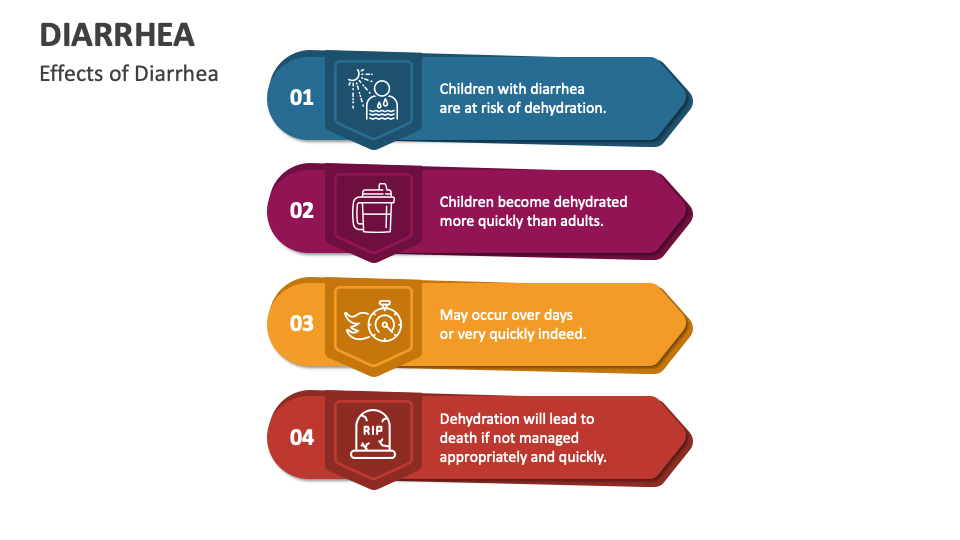 DIARRHEA

Effects of Diarrhea

01

Children with diarrhea are at risk of dehydration.

02

Children become dehydrated more quickly than adults.

03

May occur over days or very quickly indeed.

04

RIP

Dehydration will lead to death if not managed appropriately and quickly.